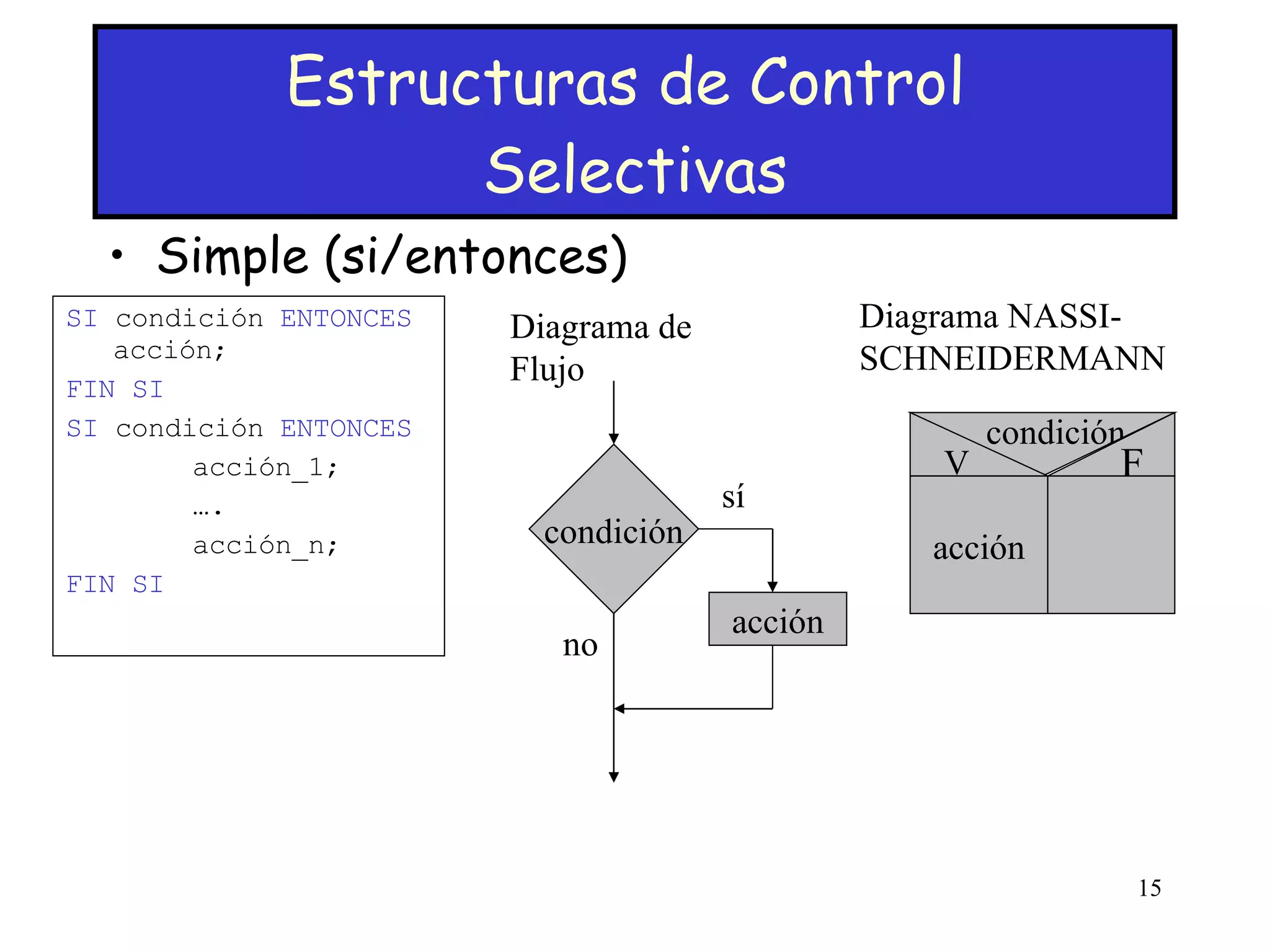 Estructuras de Control Selectivas

• Simple (si/entonces)

SI condición ENTONCES
acción;
FIN SI
SI condición ENTONCES
acción_1;
….
acción_n;
FIN SI

Diagrama de Flujo

condición
sí
no
acción

Diagrama NASSI-SCHNEIDERMANN

condición
V
F
acción

15